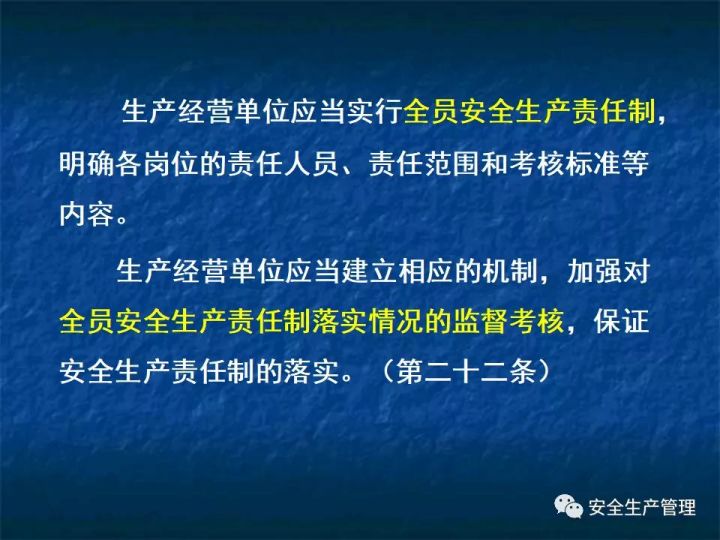 生产经营单位应当实行全员安全生产责任制，明确各岗位的责任人员、责任范围和考核标准等内容。

生产经营单位应当建立相应的机制，加强对全员安全生产责任制落实情况的监督考核，保证安全生产责任制的落实。（第二十二条）

安全生产管理